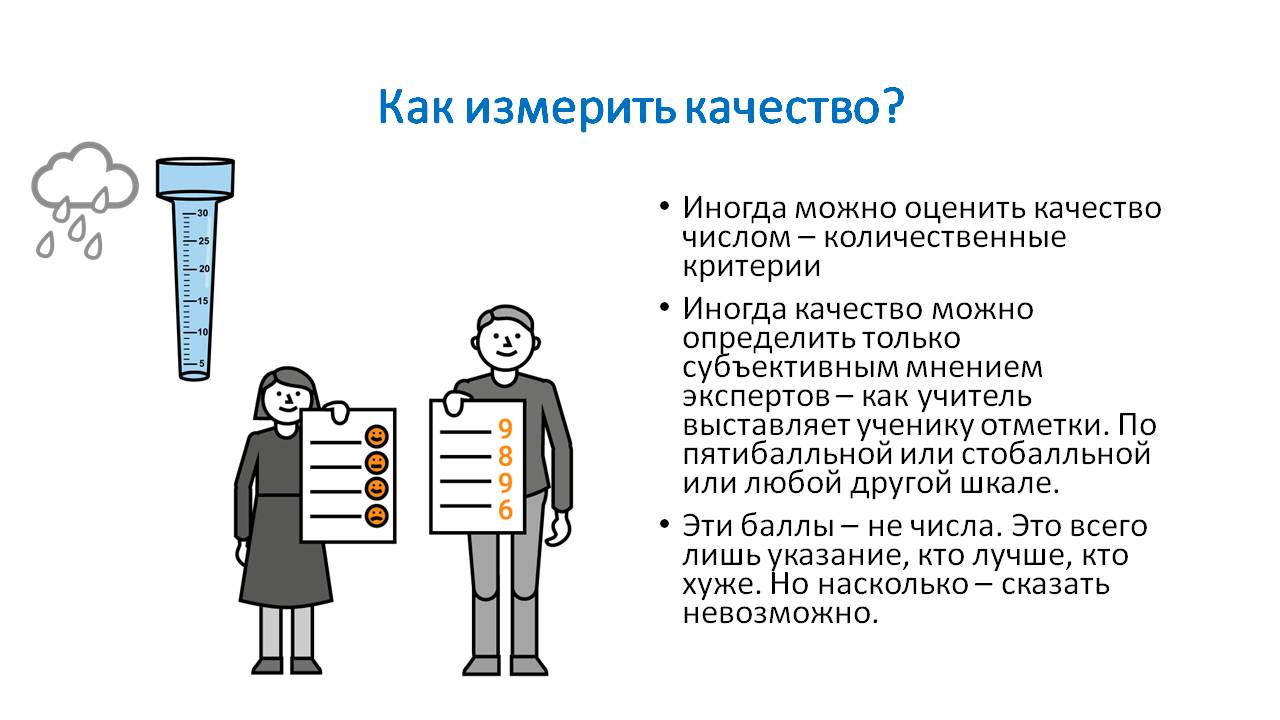 Как измерить качество?

30
25
20
15
10
5

9
8
9
6

• Иногда можно оценить качество числом – количественные критерии

• Иногда качество можно определить только субъективным мнением экспертов – как учитель выставляет ученику отметки. По пятибалльной или стобалльной или любой другой шкале.

• Эти баллы – не числа. Это всего лишь указание, кто лучше, кто хуже. Но насколько – сказать невозможно.